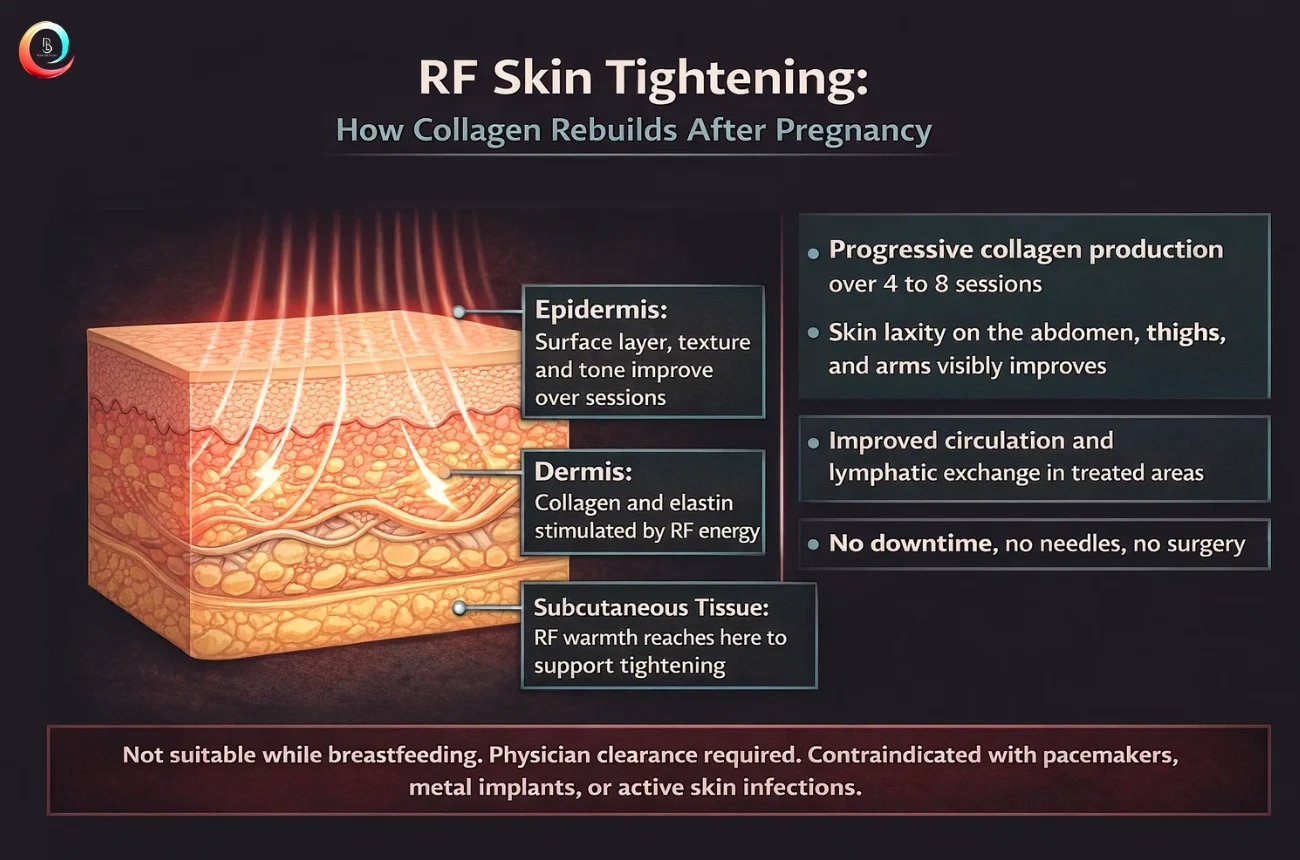 RF Skin Tightening:
How Collagen Rebuilds After Pregnancy

Epidermis:
Surface layer, texture and tone improve over sessions

Dermis:
Collagen and elastin stimulated by RF energy

Subcutaneous Tissue:
RF warmth reaches here to support tightening

• Progressive collagen production over 4 to 8 sessions

• Skin laxity on the abdomen, thighs, and arms visibly improves

• Improved circulation and lymphatic exchange in treated areas

• No downtime, no needles, no surgery

Not suitable while breastfeeding. Physician clearance required. Contraindicated with pacemakers, metal implants, or active skin infections.